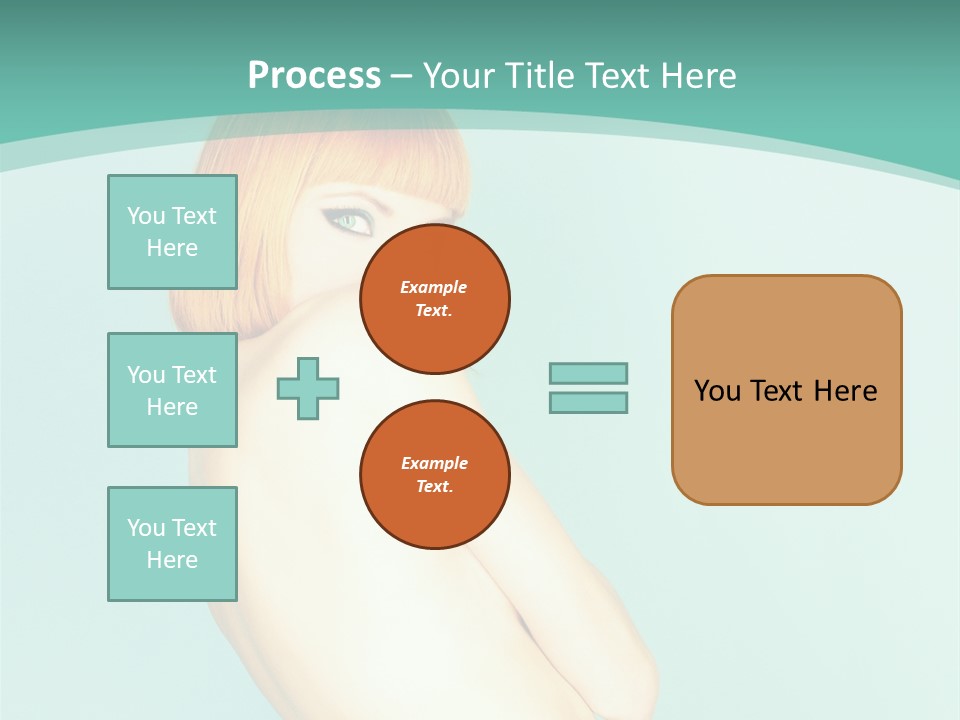 Process – Your Title Text Here

You Text Here

You Text Here

You Text Here

Example Text.

Example Text.

You Text Here